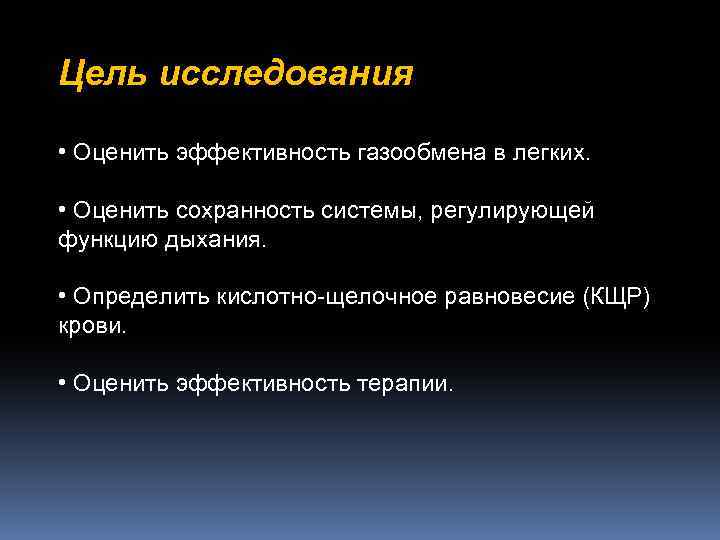 Цель исследования

• Оценить эффективность газообмена в легких.

• Оценить сохранность системы, регулирующей функцию дыхания.

• Определить кислотно-щелочное равновесие (КЩР) крови.

• Оценить эффективность терапии.